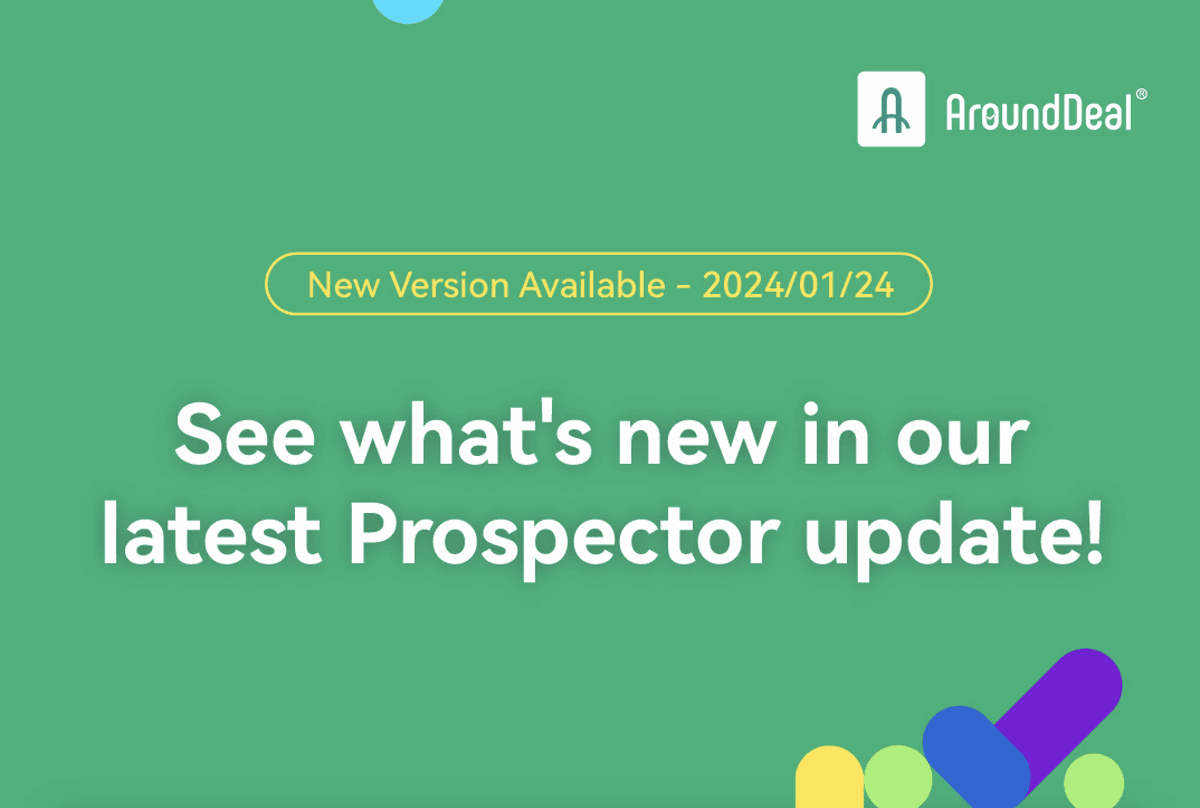 AroundDeal®

New Version Available - 2024/01/24

See what's new in our latest Prospector update!